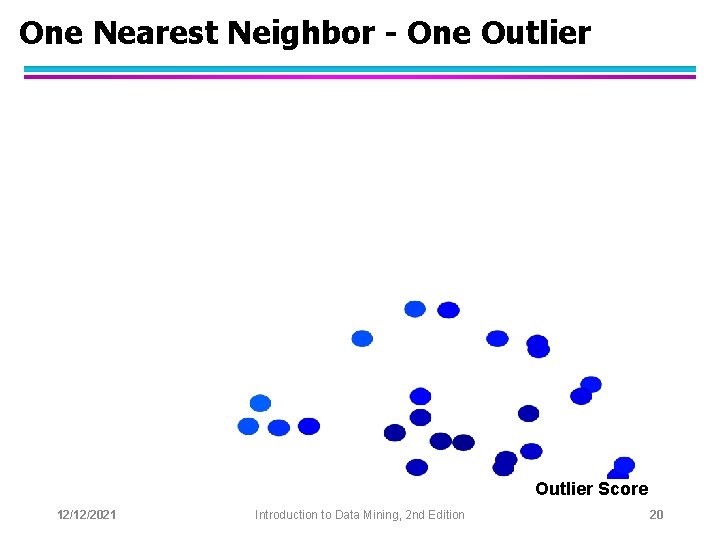 One Nearest Neighbor - One Outlier

Outlier Score

12/12/2021 Introduction to Data Mining, 2nd Edition 20